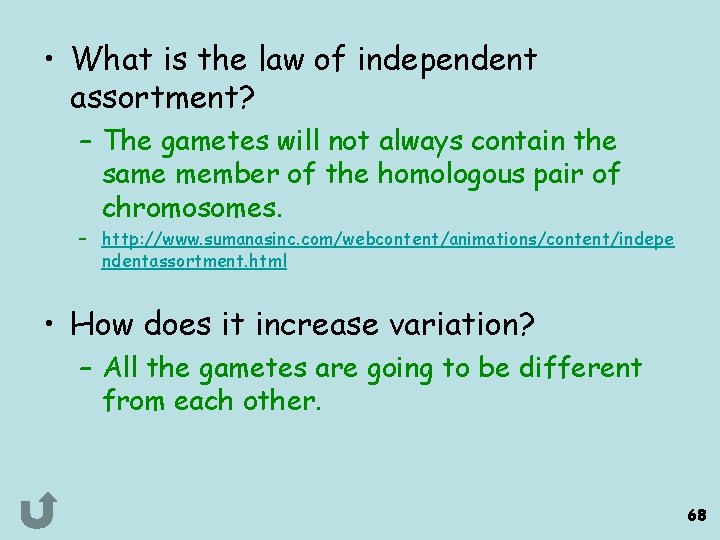 • What is the law of independent assortment?

– The gametes will not always contain the same member of the homologous pair of chromosomes.

– http://www.sumanasinc.com/webcontent/animations/content/independentassortment.html

• How does it increase variation?

– All the gametes are going to be different from each other.

68